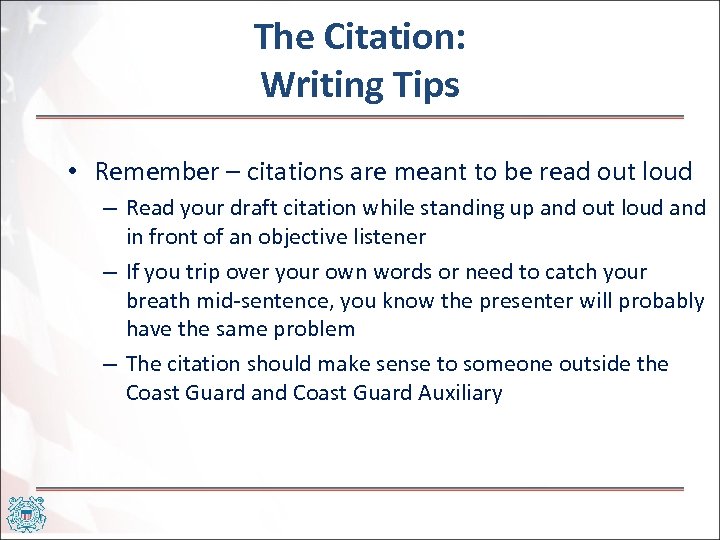 The Citation:
Writing Tips

• Remember – citations are meant to be read out loud
– Read your draft citation while standing up and out loud and in front of an objective listener
– If you trip over your own words or need to catch your breath mid-sentence, you know the presenter will probably have the same problem
– The citation should make sense to someone outside the Coast Guard and Coast Guard Auxiliary